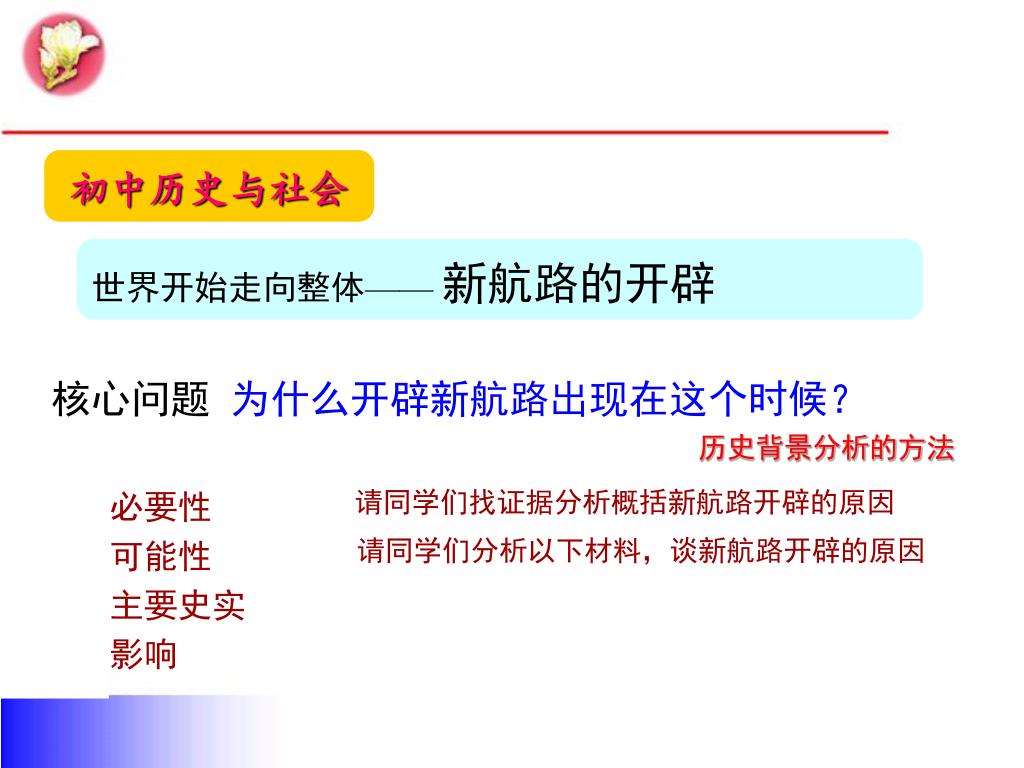 初中历史与社会

世界开始走向整体—— 新航路的开辟

核心问题 为什么开辟新航路出现在这个时候？

历史背景分析的方法

必要性

可能性

主要史实

影响

请同学们找证据分析概括新航路开辟的原因

请同学们分析以下材料，谈新航路开辟的原因